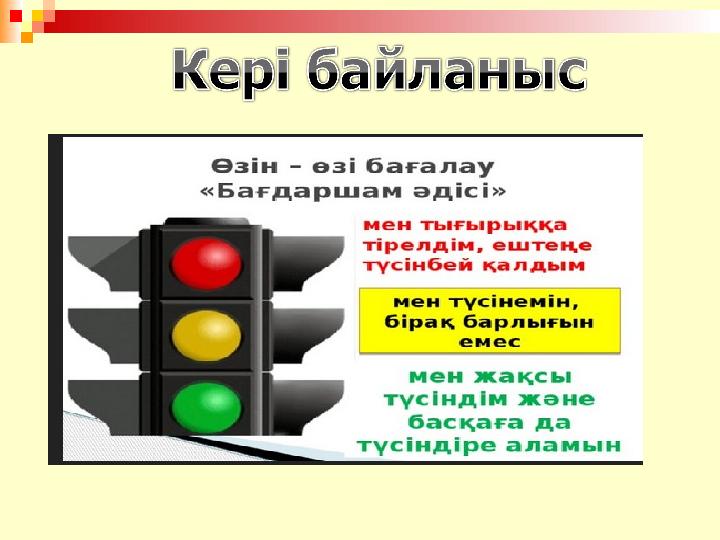 Кері байланыс

Өзін – өзі бағалау
«Бағдаршам әдісі»

мен тығырыққа тірелдім, ештеңе түсінбей қалдым

мен түсінемін, бірақ барлығын емес

мен жақсы түсіндім және басқаға да түсіндіре аламын